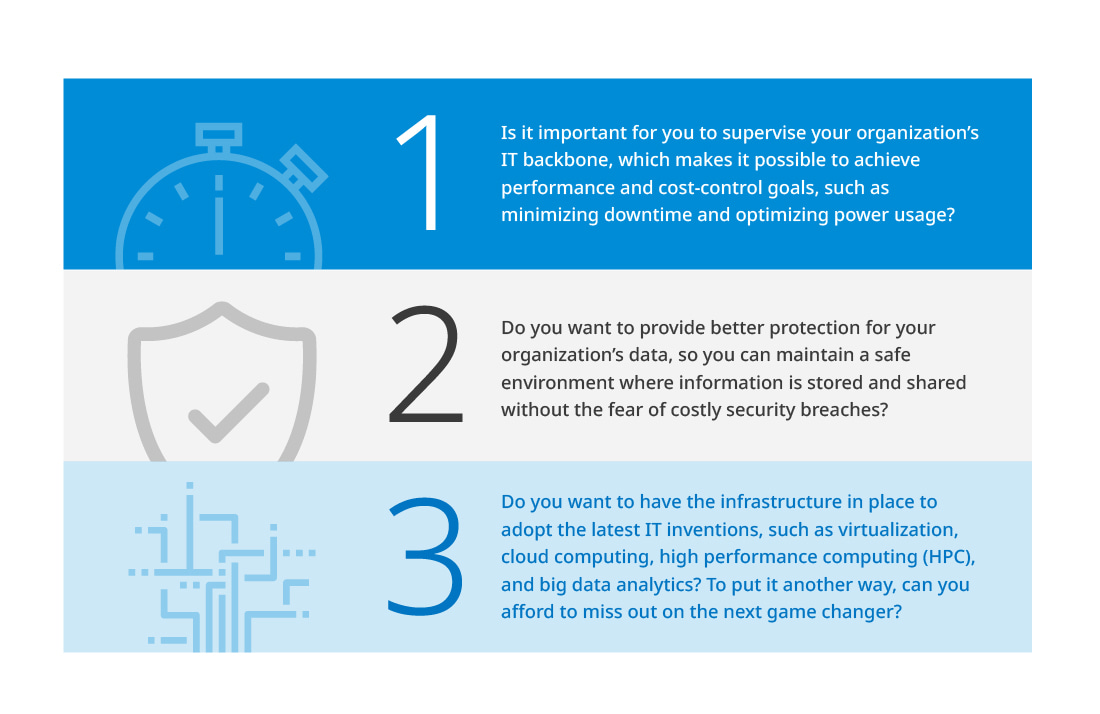 1

Is it important for you to supervise your organization's IT backbone, which makes it possible to achieve performance and cost-control goals, such as minimizing downtime and optimizing power usage?

2

Do you want to provide better protection for your organization's data, so you can maintain a safe environment where information is stored and shared without the fear of costly security breaches?

3

Do you want to have the infrastructure in place to adopt the latest IT inventions, such as virtualization, cloud computing, high performance computing (HPC), and big data analytics? To put it another way, can you afford to miss out on the next game changer?